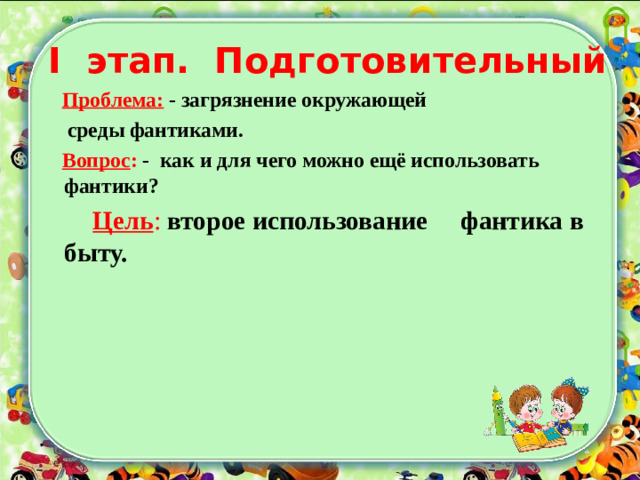 I этап. Подготовительный

Проблема: - загрязнение окружающей среды фантиками.

Вопрос: - как и для чего можно ещё использовать фантики?

Цель: второе использование фантика в быту.